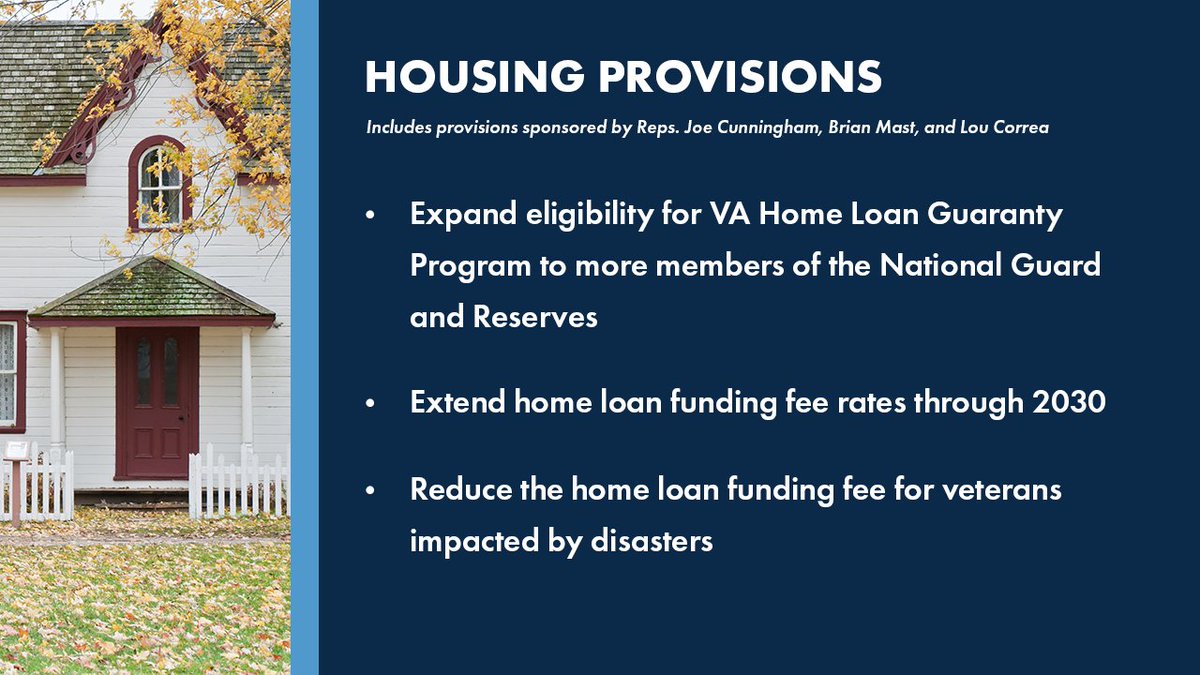 HOUSING PROVISIONS

Includes provisions sponsored by Reps. Joe Cunningham, Brian Mast, and Lou Correa

• Expand eligibility for VA Home Loan Guaranty Program to more members of the National Guard and Reserves

• Extend home loan funding fee rates through 2030

• Reduce the home loan funding fee for veterans impacted by disasters